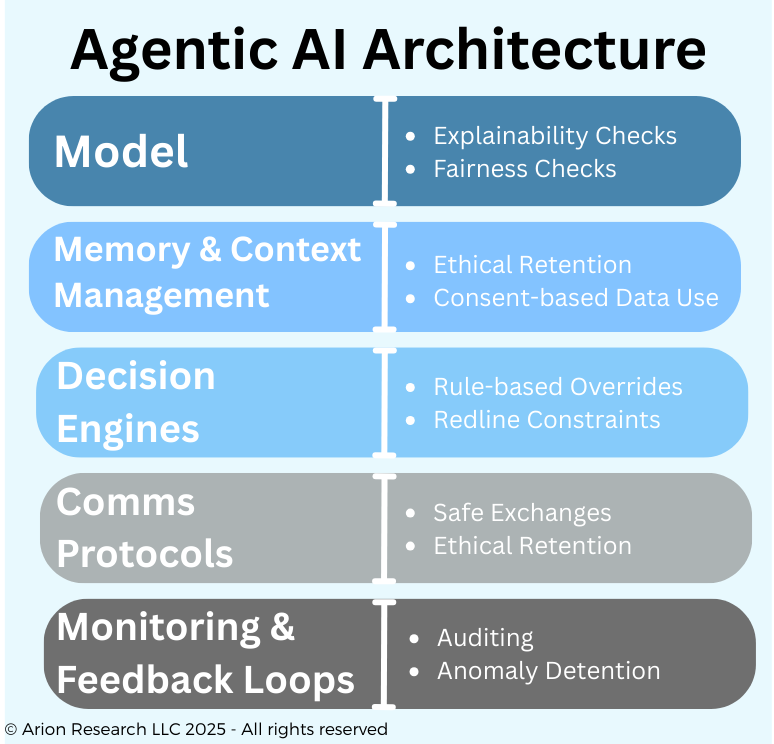 Agentic AI Architecture

Model

- Explainability Checks
- Fairness Checks

Memory & Context Management

- Ethical Retention
- Consent-based Data Use

Decision Engines

- Rule-based Overrides
- Redline Constraints

Comms Protocols

- Safe Exchanges
- Ethical Retention

Monitoring & Feedback Loops

- Auditing
- Anomaly Detention

© Arion Research LLC 2025 - All rights reserved